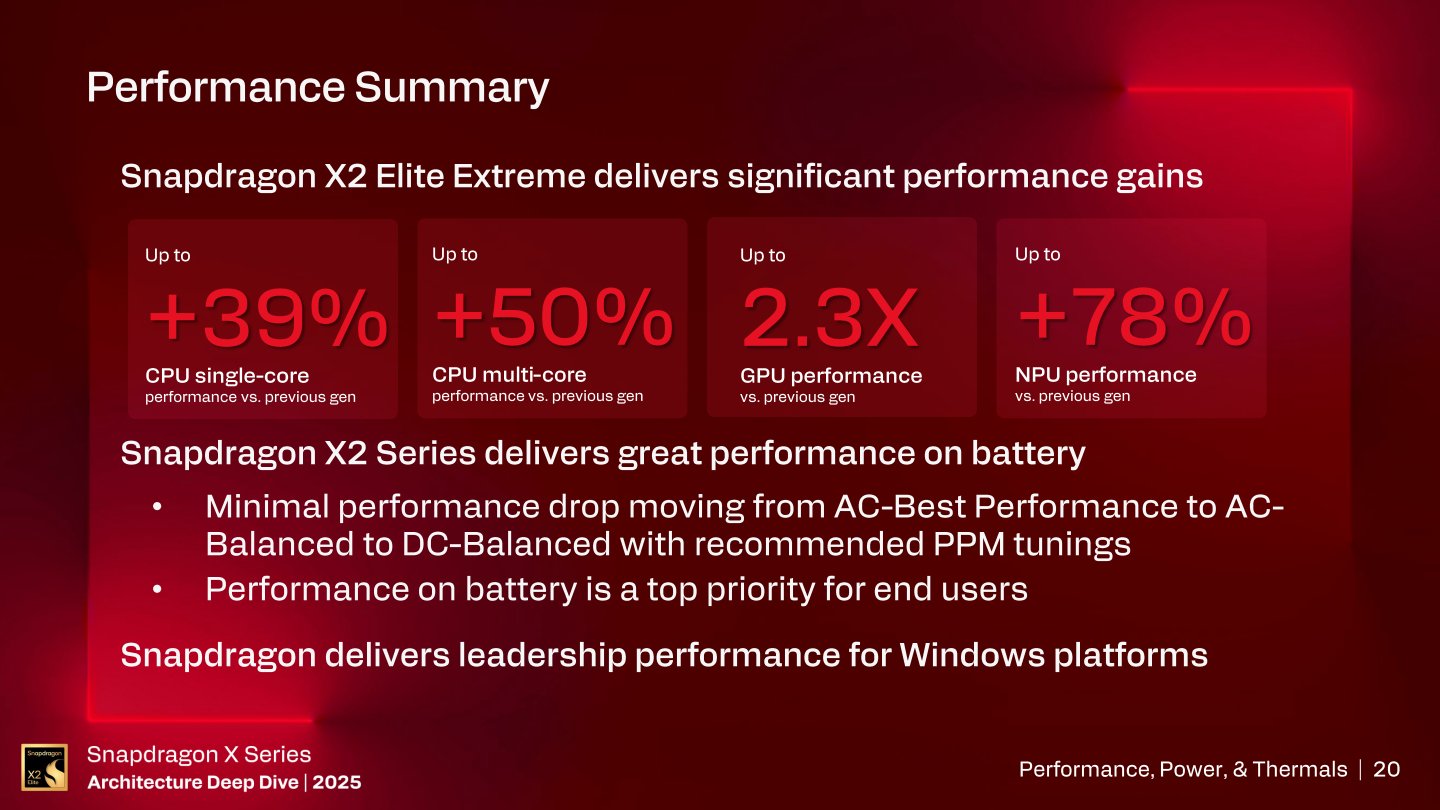 Performance Summary

Snapdragon X2 Elite Extreme delivers significant performance gains

Up to
+39%
CPU single-core
performance vs. previous gen

Up to
+50%
CPU multi-core
performance vs. previous gen

Up to
2.3X
GPU performance
vs. previous gen

Up to
+78%
NPU performance
vs. previous gen

Snapdragon X2 Series delivers great performance on battery

• Minimal performance drop moving from AC-Best Performance to AC-Balanced to DC-Balanced with recommended PPM tunings
• Performance on battery is a top priority for end users

Snapdragon delivers leadership performance for Windows platforms

Snapdragon X2 Elite

Snapdragon X Series
Architecture Deep Dive | 2025

Performance, Power, & Thermals | 20